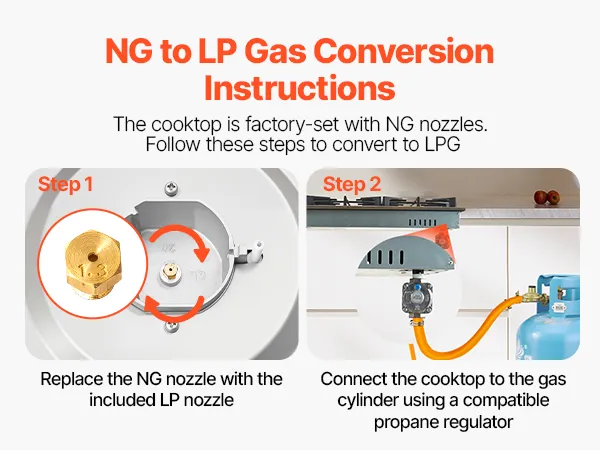 NG to LP Gas Conversion Instructions

The cooktop is factory-set with NG nozzles. Follow these steps to convert to LPG

Step 1

1.3

Replace the NG nozzle with the included LP nozzle

Step 2

Connect the cooktop to the gas cylinder using a compatible propane regulator